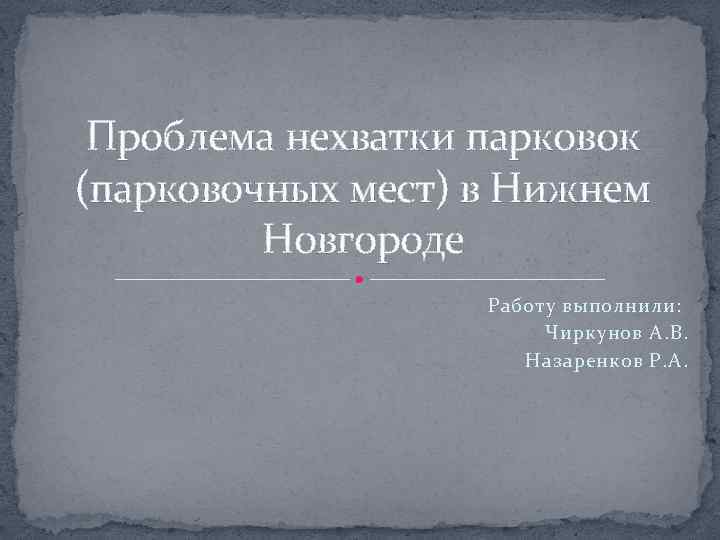 Проблема нехватки парковок (парковочных мест) в Нижнем Новгороде

Работу выполнили:
Чиркунов А.В.
Назаренков Р.А.